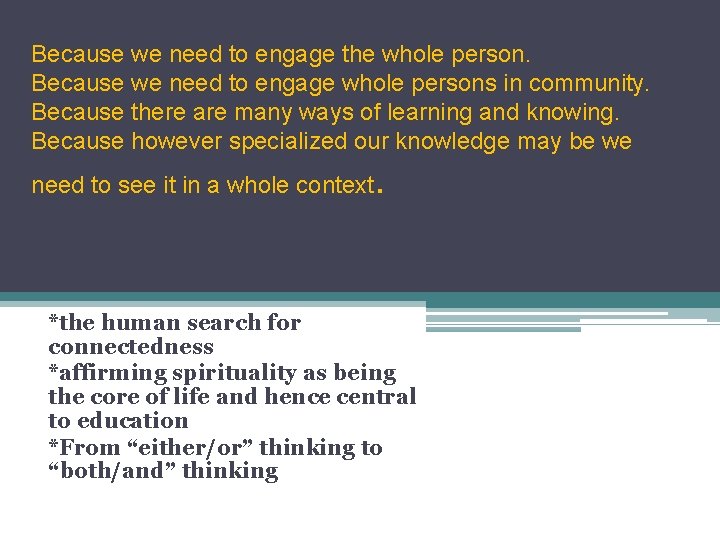 Because we need to engage the whole person.
Because we need to engage whole persons in community.
Because there are many ways of learning and knowing.
Because however specialized our knowledge may be we need to see it in a whole context.

*the human search for connectedness
*affirming spirituality as being the core of life and hence central to education
*From “either/or” thinking to “both/and” thinking